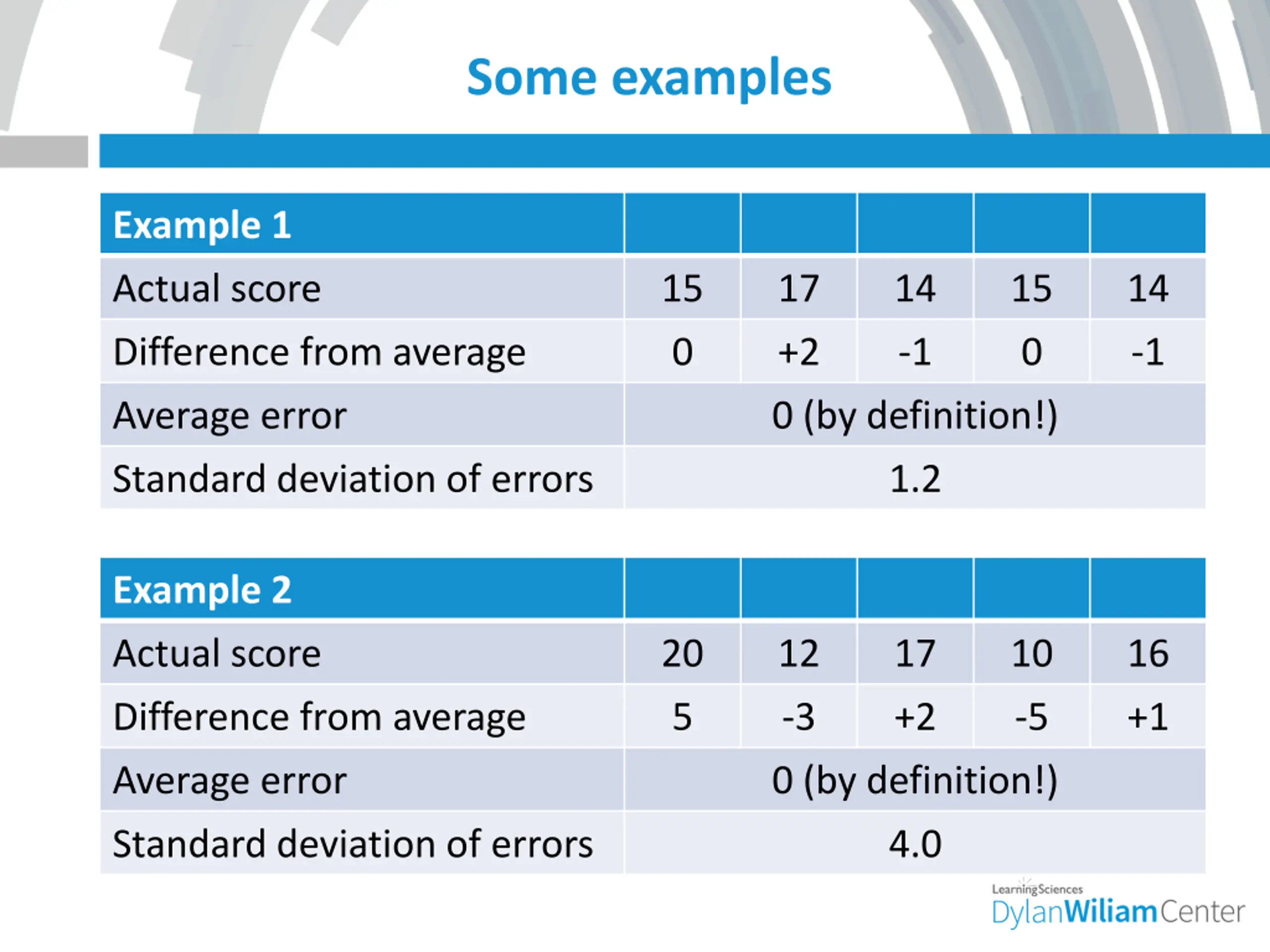 Some examples

| Example 1 | | | | | |
|---|---|---|---|---|---|
| Actual score | 15 | 17 | 14 | 15 | 14 |
| Difference from average | 0 | +2 | -1 | 0 | -1 |
| Average error | 0 (by definition!) | | | | |
| Standard deviation of errors | 1.2 | | | | |

| Example 2 | | | | | |
|---|---|---|---|---|---|
| Actual score | 20 | 12 | 17 | 10 | 16 |
| Difference from average | 5 | -3 | +2 | -5 | +1 |
| Average error | 0 (by definition!) | | | | |
| Standard deviation of errors | 4.0 | | | | |

LearningSciences
DylanWiliamCenter